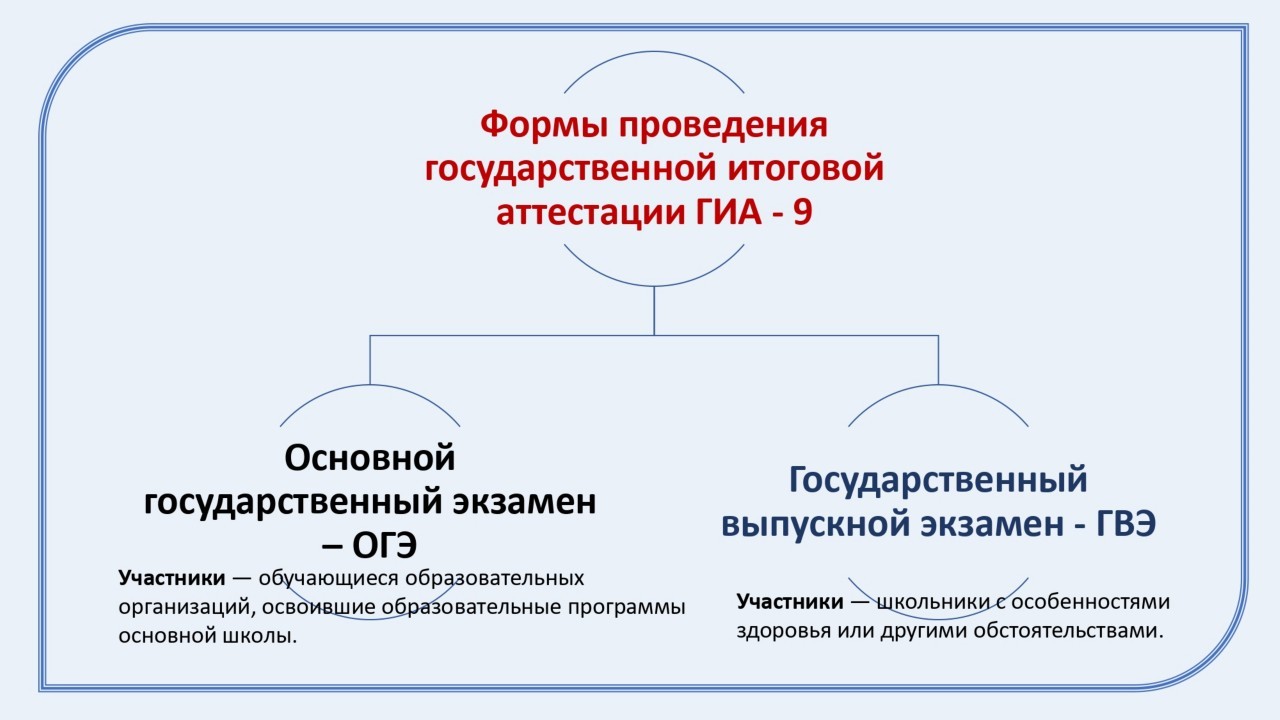 Формы проведения государственной итоговой аттестации ГИА - 9

Основной государственный экзамен – ОГЭ

Участники — обучающиеся образовательных организаций, освоившие образовательные программы основной школы.

Государственный выпускной экзамен - ГВЭ

Участники — школьники с особенностями здоровья или другими обстоятельствами.